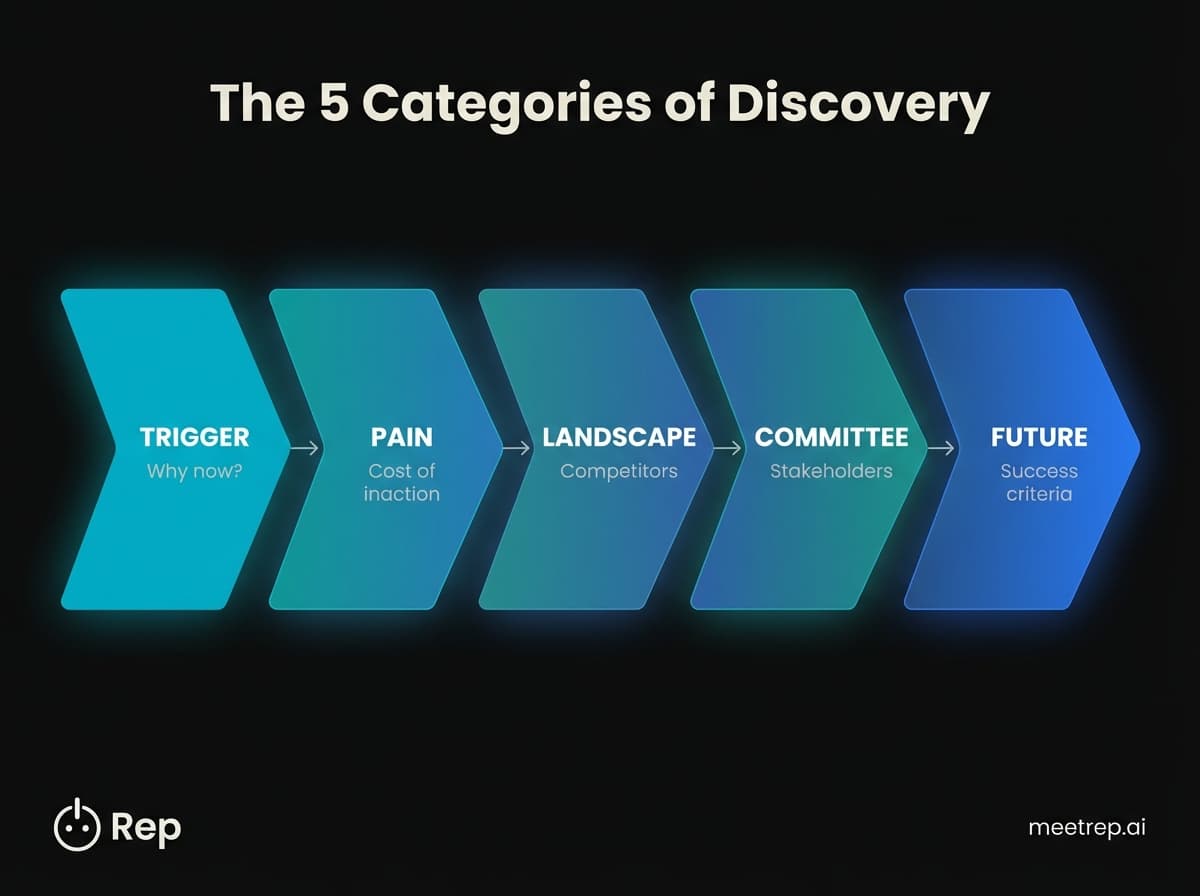 The 5 Categories of Discovery

TRIGGER
Why now?

PAIN
Cost of inaction

LANDSCAPE
Competitors

COMMITTEE
Stakeholders

FUTURE
Success criteria

Rep

meetrep.ai